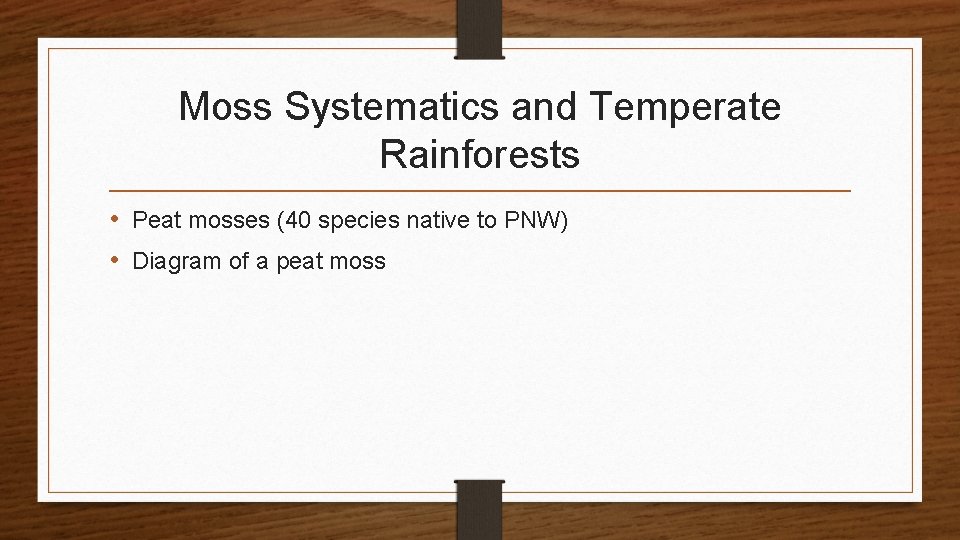 Moss Systematics and Temperate Rainforests

• Peat mosses (40 species native to PNW)
• Diagram of a peat moss